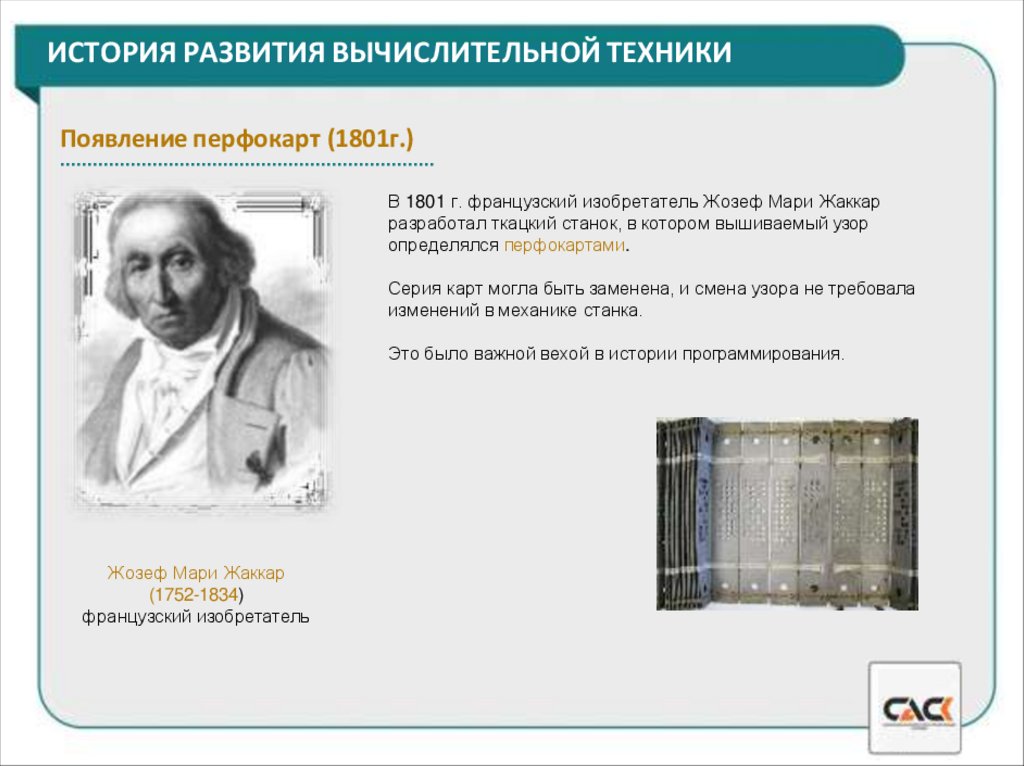 ИСТОРИЯ РАЗВИТИЯ ВЫЧИСЛИТЕЛЬНОЙ ТЕХНИКИ

Появление перфокарт (1801г.)

В 1801 г. французский изобретатель Жозеф Мари Жаккар разработал ткацкий станок, в котором вышиваемый узор определялся перфокартами.

Серия карт могла быть заменена, и смена узора не требовала изменений в механике станка.

Это было важной вехой в истории программирования.

Жозеф Мари Жаккар
(1752-1834)
французский изобретатель

САСК